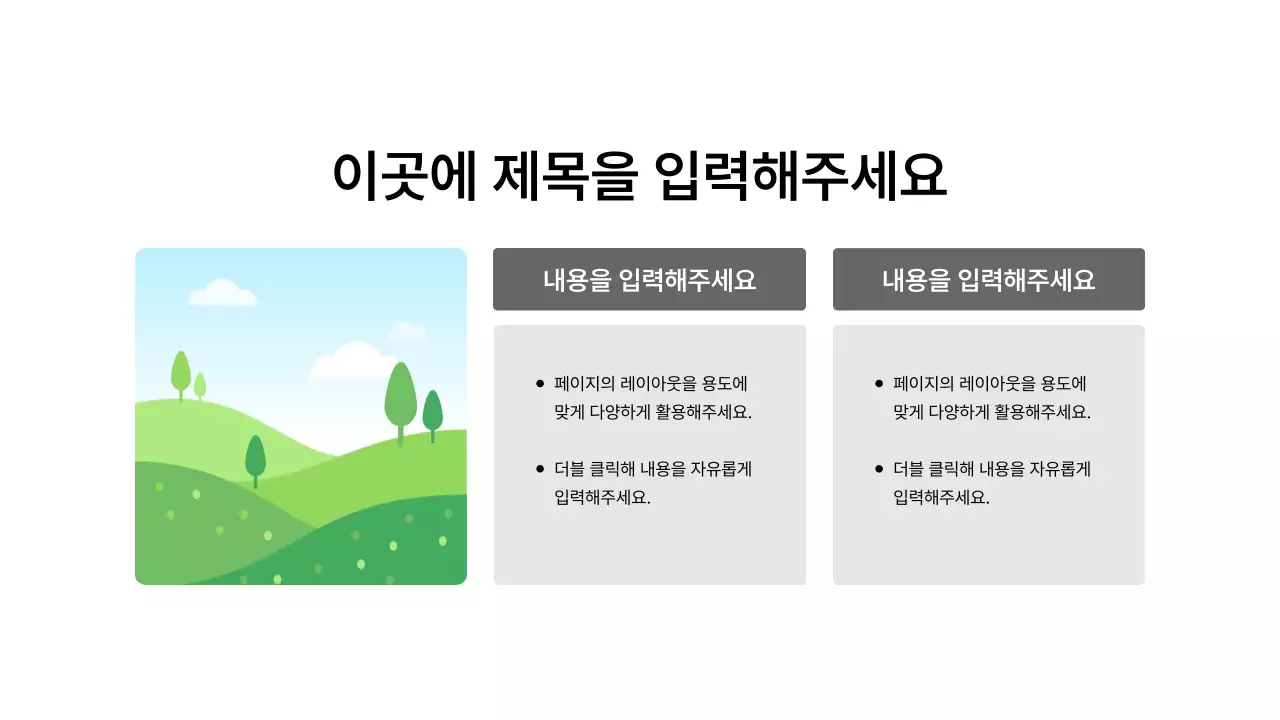 이곳에 제목을 입력해주세요

내용을 입력해주세요

- 페이지의 레이아웃을 용도에 맞게 다양하게 활용해주세요.
- 더블 클릭해 내용을 자유롭게 입력해주세요.

내용을 입력해주세요

- 페이지의 레이아웃을 용도에 맞게 다양하게 활용해주세요.
- 더블 클릭해 내용을 자유롭게 입력해주세요.